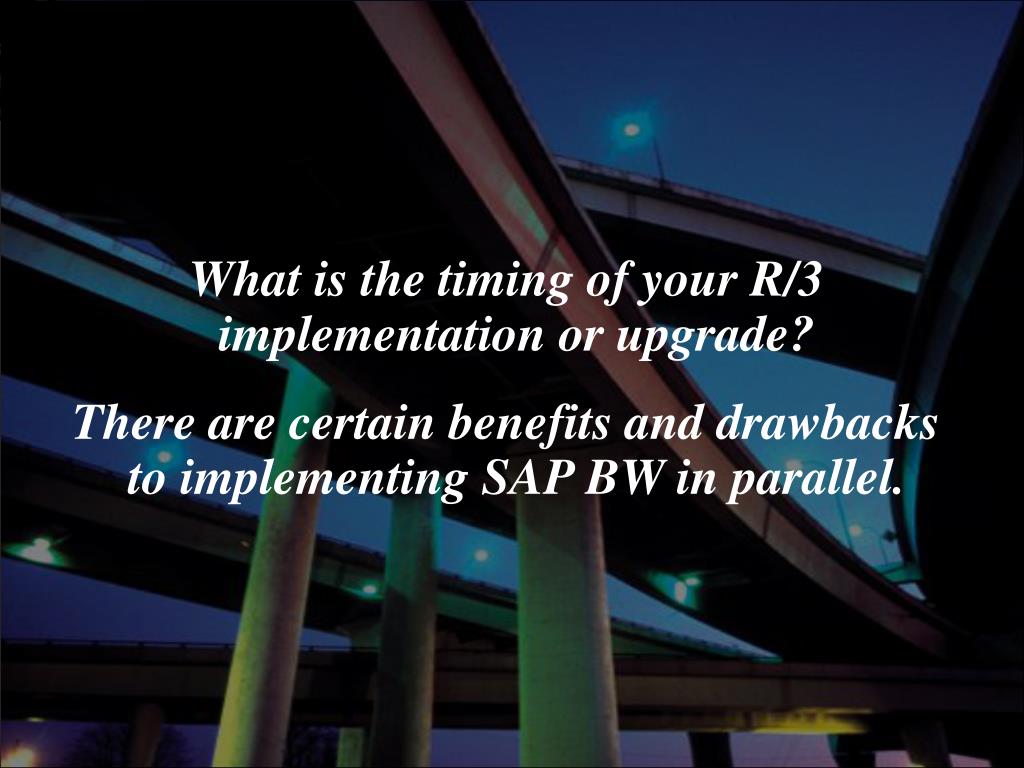 What is the timing of your R/3 implementation or upgrade?

There are certain benefits and drawbacks to implementing SAP BW in parallel.